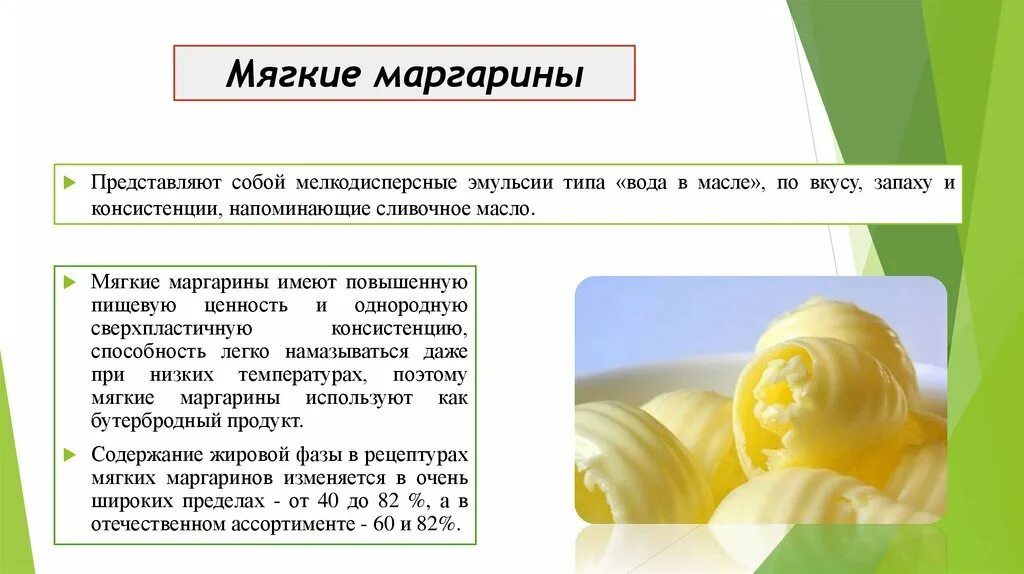 Мягкие маргарины

Представляют собой мелкодисперсные эмульсии типа «вода в масле», по вкусу, запаху и консистенции, напоминающие сливочное масло.

Мягкие маргарины имеют повышенную пищевую ценность и однородную сверхпластичную консистенцию, способность легко намазываться даже при низких температурах, поэтому мягкие маргарины используют как бутербродный продукт.

Содержание жировой фазы в рецептурах мягких маргаринов изменяется в очень широких пределах - от 40 до 82 %, а в отечественном ассортименте - 60 и 82%.